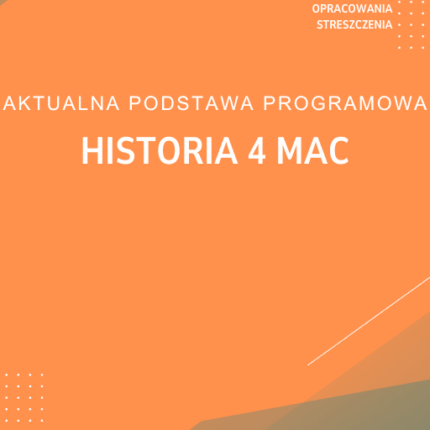 OPRACOWANIA
STRESZCZENIA

AKTUALNA PODSTAWA PROGRAMOWA

HISTORIA 4 MAC